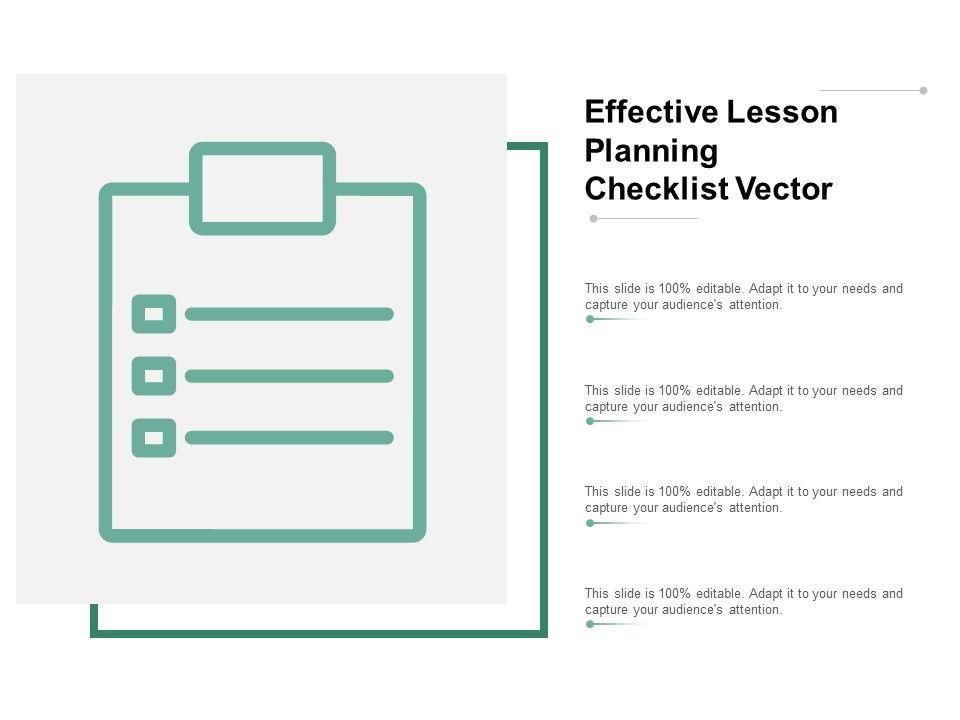 Effective Lesson Planning Checklist Vector

This slide is 100% editable. Adapt it to your needs and capture your audience's attention.

This slide is 100% editable. Adapt it to your needs and capture your audience's attention.

This slide is 100% editable. Adapt it to your needs and capture your audience's attention.

This slide is 100% editable. Adapt it to your needs and capture your audience's attention.